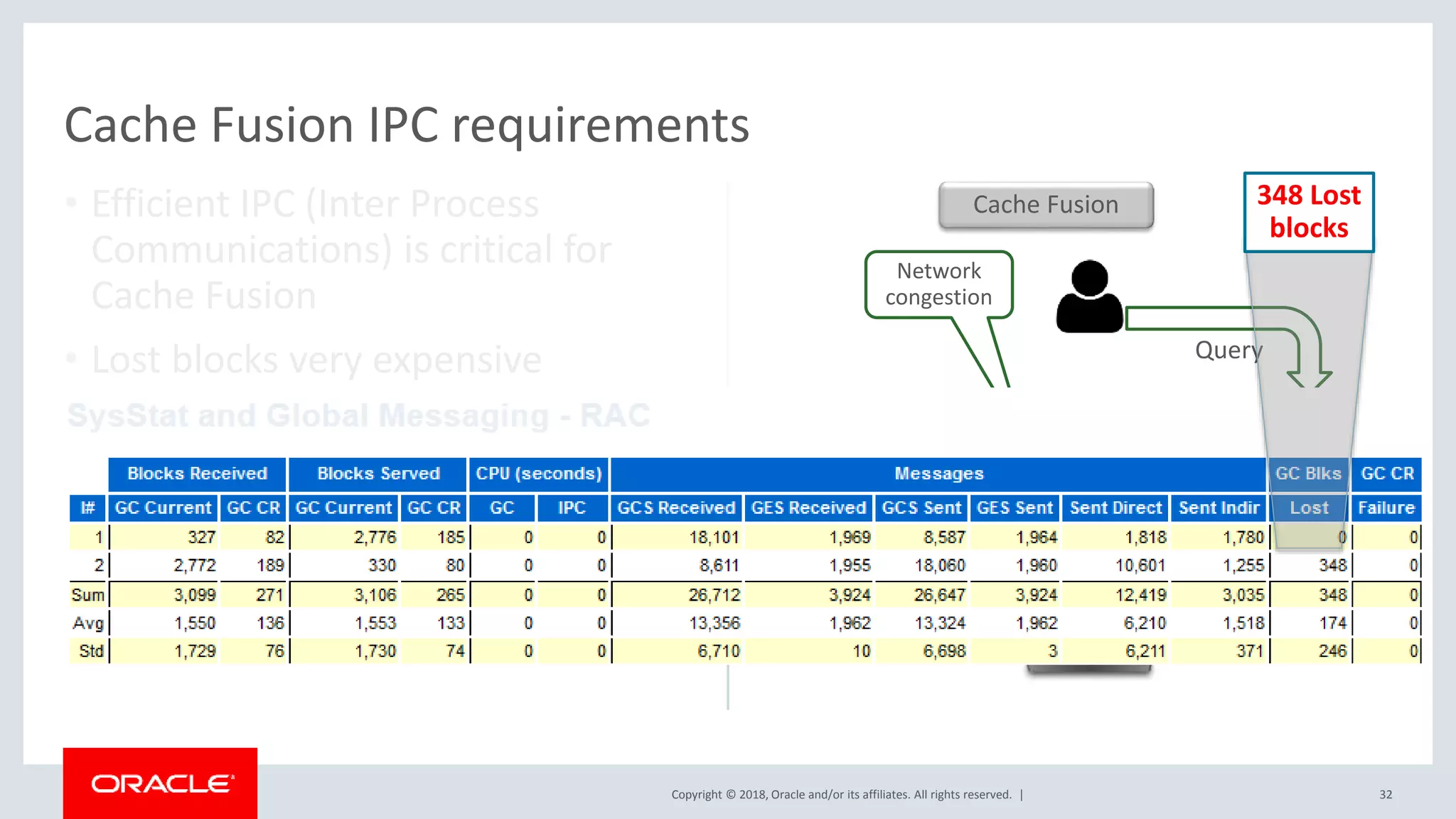 Cache Fusion IPC requirements

• Efficient IPC (Inter Process Communications) is critical for Cache Fusion

• Lost blocks very expensive

Cache Fusion

348 Lost blocks

Network congestion

Query

SysStat and Global Messaging - RAC

| | Blocks Received | | Blocks Served | | CPU (seconds) | | Messages | | | | | | GC Blks | GC CR |
|---|---|---|---|---|---|---|---|---|---|---|---|---|---|---|
| I# | GC Current | GC CR | GC Current | GC CR | GC | IPC | GCS Received | GES Received | GCS Sent | GES Sent | Sent Direct | Sent Indir | Lost | Failure |
| 1 | 327 | 82 | 2,776 | 185 | 0 | 0 | 18,101 | 1,969 | 8,587 | 1,964 | 1,818 | 1,780 | 0 | 0 |
| 2 | 2,772 | 189 | 330 | 80 | 0 | 0 | 8,611 | 1,955 | 18,060 | 1,960 | 10,601 | 1,255 | 348 | 0 |
| Sum | 3,099 | 271 | 3,106 | 265 | 0 | 0 | 26,712 | 3,924 | 26,647 | 3,924 | 12,419 | 3,035 | 348 | 0 |
| Avg | 1,550 | 136 | 1,553 | 133 | 0 | 0 | 13,356 | 1,962 | 13,324 | 1,962 | 6,210 | 1,518 | 174 | 0 |
| Std | 1,729 | 76 | 1,730 | 74 | 0 | 0 | 6,710 | 10 | 6,698 | 3 | 6,211 | 371 | 246 | 0 |

ORACLE

Copyright © 2018, Oracle and/or its affiliates. All rights reserved. |

32